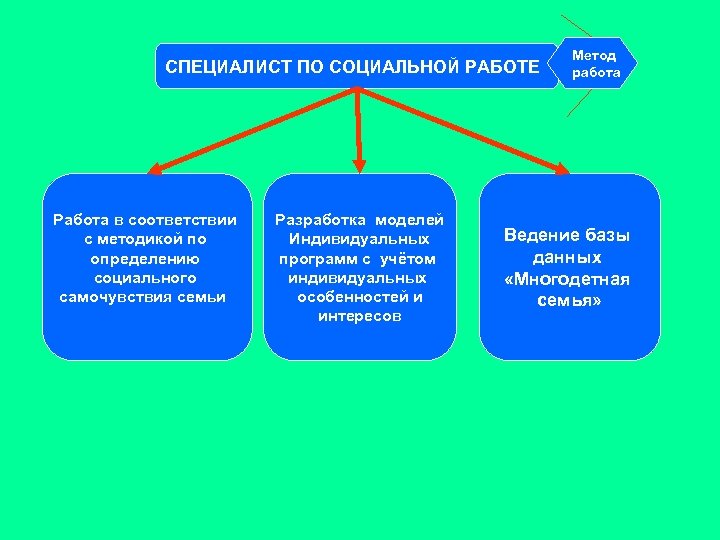 СПЕЦИАЛИСТ ПО СОЦИАЛЬНОЙ РАБОТЕ

Метод работа

Работа в соответствии с методикой по определению социального самочувствия семьи

Разработка моделей Индивидуальных программ с учётом индивидуальных особенностей и интересов

Ведение базы данных «Многодетная семья»